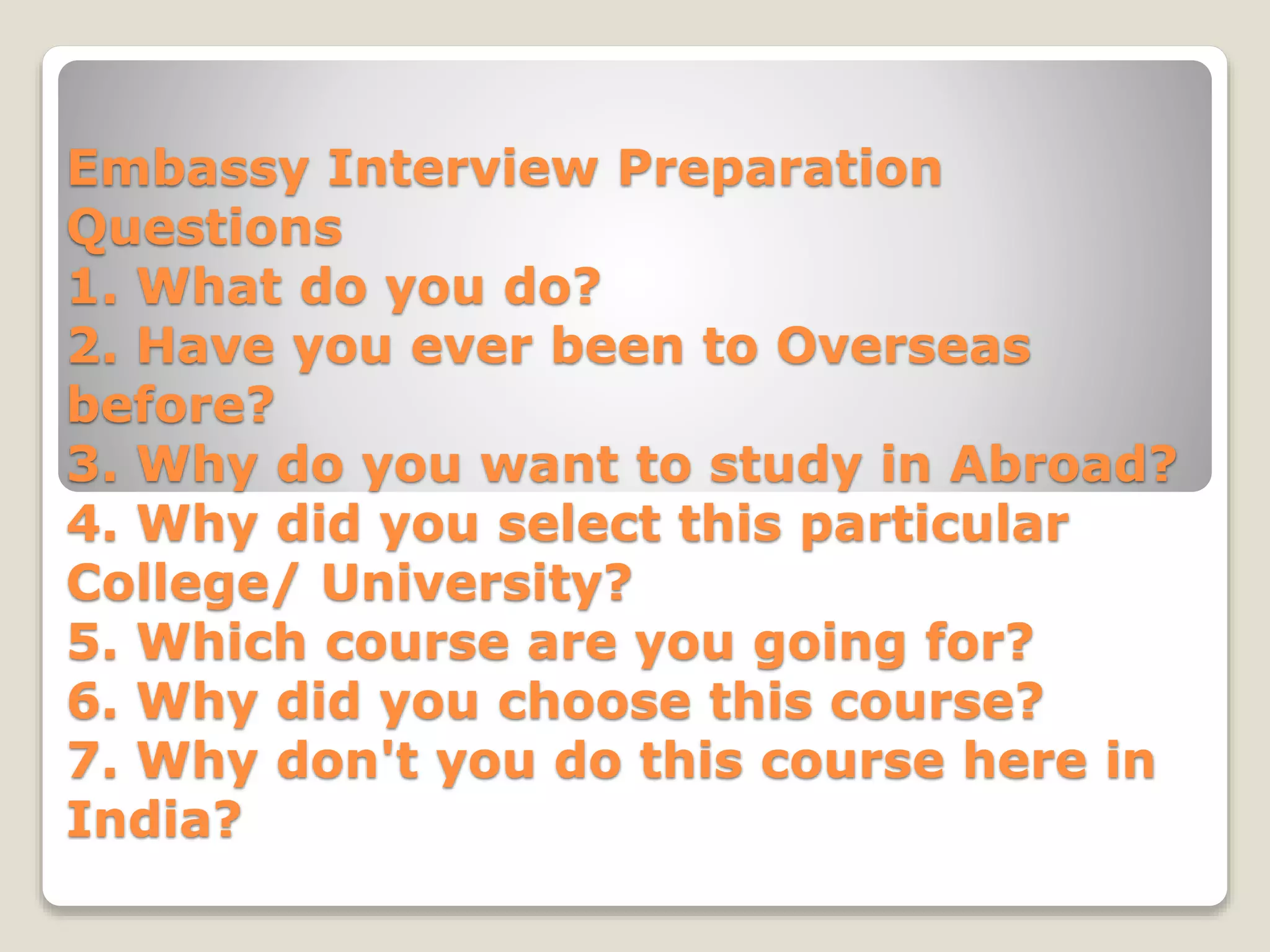 Embassy Interview Preparation Questions
1. What do you do?
2. Have you ever been to Overseas before?
3. Why do you want to study in Abroad?
4. Why did you select this particular College/ University?
5. Which course are you going for?
6. Why did you choose this course?
7. Why don't you do this course here in India?